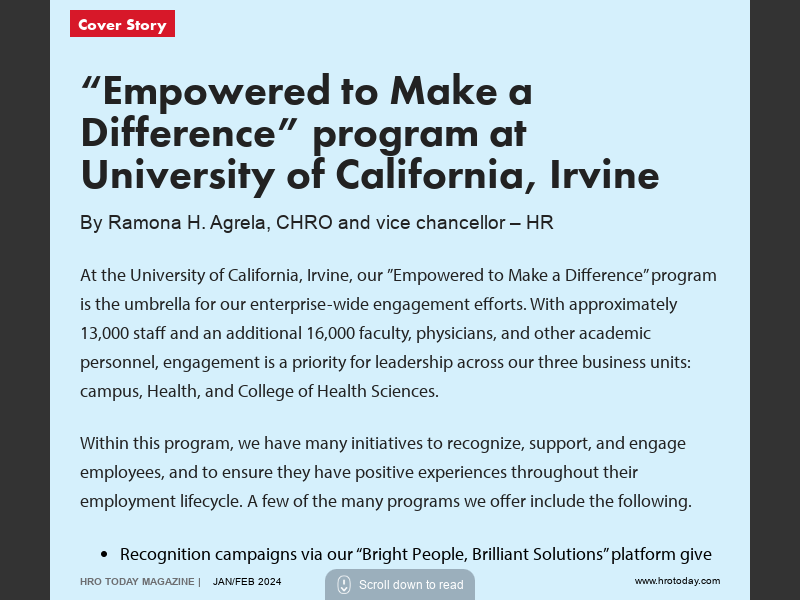 Cover Story

“Empowered to Make a Difference” program at University of California, Irvine

By Ramona H. Agrela, CHRO and vice chancellor – HR

At the University of California, Irvine, our ”Empowered to Make a Difference” program is the umbrella for our enterprise-wide engagement efforts. With approximately 13,000 staff and an additional 16,000 faculty, physicians, and other academic personnel, engagement is a priority for leadership across our three business units: campus, Health, and College of Health Sciences.

Within this program, we have many initiatives to recognize, support, and engage employees, and to ensure they have positive experiences throughout their employment lifecycle. A few of the many programs we offer include the following.

• Recognition campaigns via our “Bright People, Brilliant Solutions” platform give

HRO TODAY MAGAZINE | JAN/FEB 2024

Scroll down to read

www.hrotoday.com